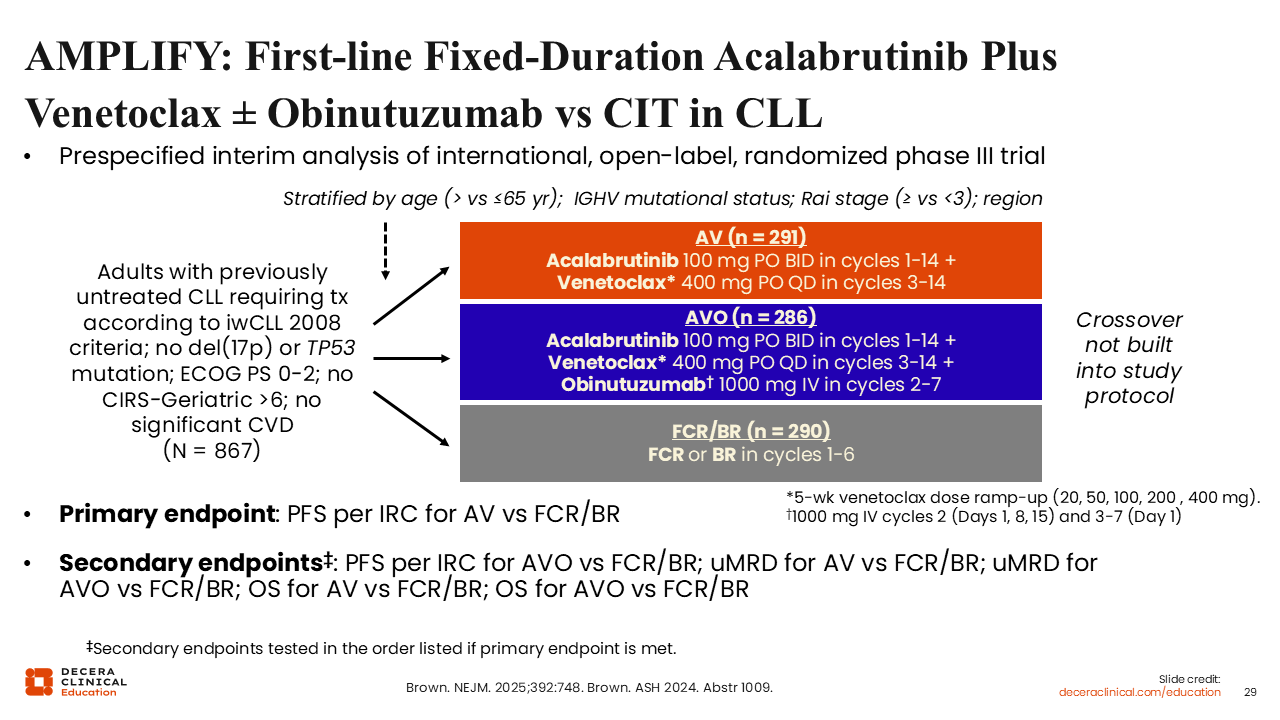 AMPLIFY: First-line Fixed-Duration Acalabrutinib Plus Venetoclax ± Obinutuzumab vs CIT in CLL

• Prespecified interim analysis of international, open-label, randomized phase III trial

Stratified by age (> vs ≤65 yr); IGHV mutational status; Rai stage (≥ vs <3); region

Adults with previously untreated CLL requiring tx according to iwCLL 2008 criteria; no del(17p) or TP53 mutation; ECOG PS 0-2; no CIRS-Geriatric >6; no significant CVD (N = 867)

AV (n = 291)
Acalabrutinib 100 mg PO BID in cycles 1-14 +
Venetoclax* 400 mg PO QD in cycles 3-14

AVO (n = 286)
Acalabrutinib 100 mg PO BID in cycles 1-14 +
Venetoclax* 400 mg PO QD in cycles 3-14 +
Obinutuzumab† 1000 mg IV in cycles 2-7

FCR/BR (n = 290)
FCR or BR in cycles 1-6

Crossover not built into study protocol

*5-wk venetoclax dose ramp-up (20, 50, 100, 200 , 400 mg).
†1000 mg IV cycles 2 (Days 1, 8, 15) and 3-7 (Day 1)

• Primary endpoint: PFS per IRC for AV vs FCR/BR

• Secondary endpoints‡: PFS per IRC for AVO vs FCR/BR; uMRD for AV vs FCR/BR; uMRD for AVO vs FCR/BR; OS for AV vs FCR/BR; OS for AVO vs FCR/BR

‡Secondary endpoints tested in the order listed if primary endpoint is met.

DECERA CLINICAL Education

Brown. NEJM. 2025;392:748. Brown. ASH 2024. Abstr 1009.

Slide credit:
deceraclinical.com/education

29